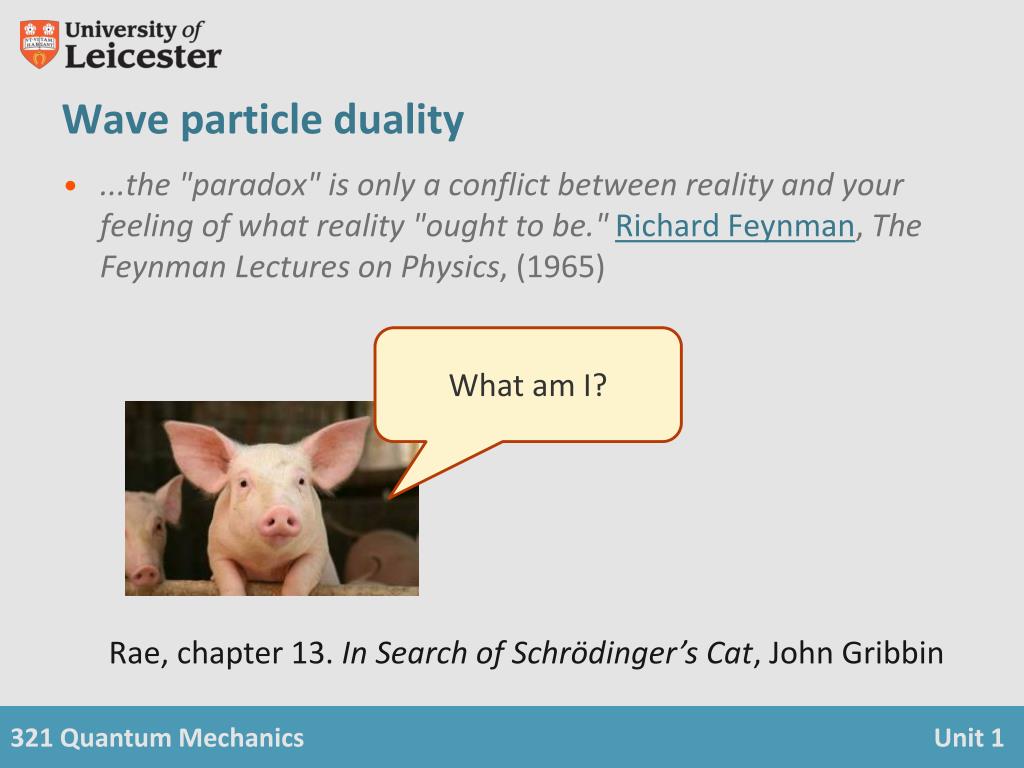 University of Leicester

Wave particle duality

• ...the "paradox" is only a conflict between reality and your feeling of what reality "ought to be." Richard Feynman, The Feynman Lectures on Physics, (1965)

What am I?

Rae, chapter 13. In Search of Schrödinger's Cat, John Gribbin

321 Quantum Mechanics

Unit 1